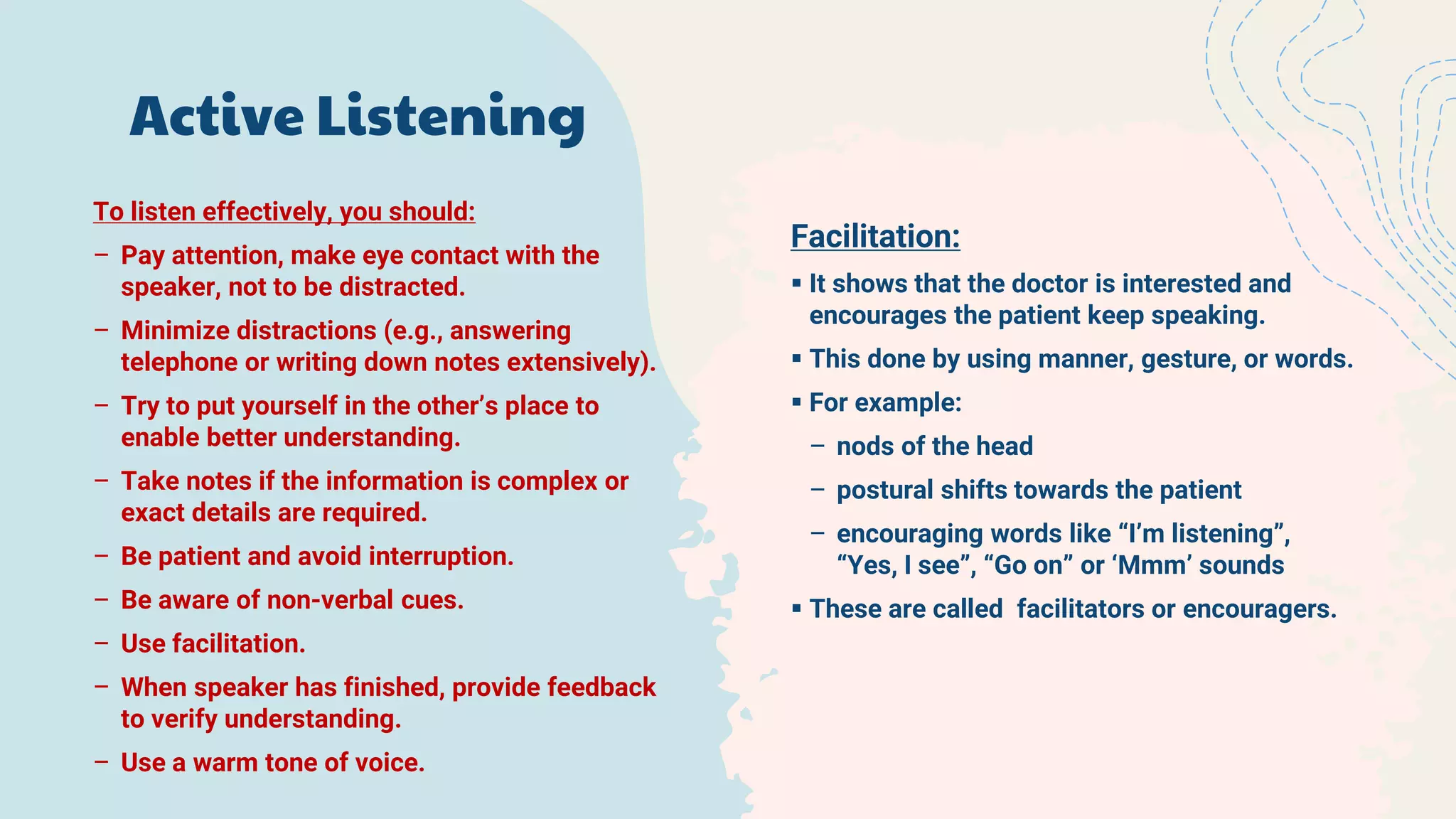 Active Listening

To listen effectively, you should:

– Pay attention, make eye contact with the speaker, not to be distracted.

– Minimize distractions (e.g., answering telephone or writing down notes extensively).

– Try to put yourself in the other's place to enable better understanding.

– Take notes if the information is complex or exact details are required.

– Be patient and avoid interruption.

– Be aware of non-verbal cues.

– Use facilitation.

– When speaker has finished, provide feedback to verify understanding.

– Use a warm tone of voice.

Facilitation:

▪ It shows that the doctor is interested and encourages the patient keep speaking.

▪ This done by using manner, gesture, or words.

▪ For example:

– nods of the head

– postural shifts towards the patient

– encouraging words like "I'm listening", "Yes, I see", "Go on" or 'Mmm' sounds

▪ These are called facilitators or encouragers.